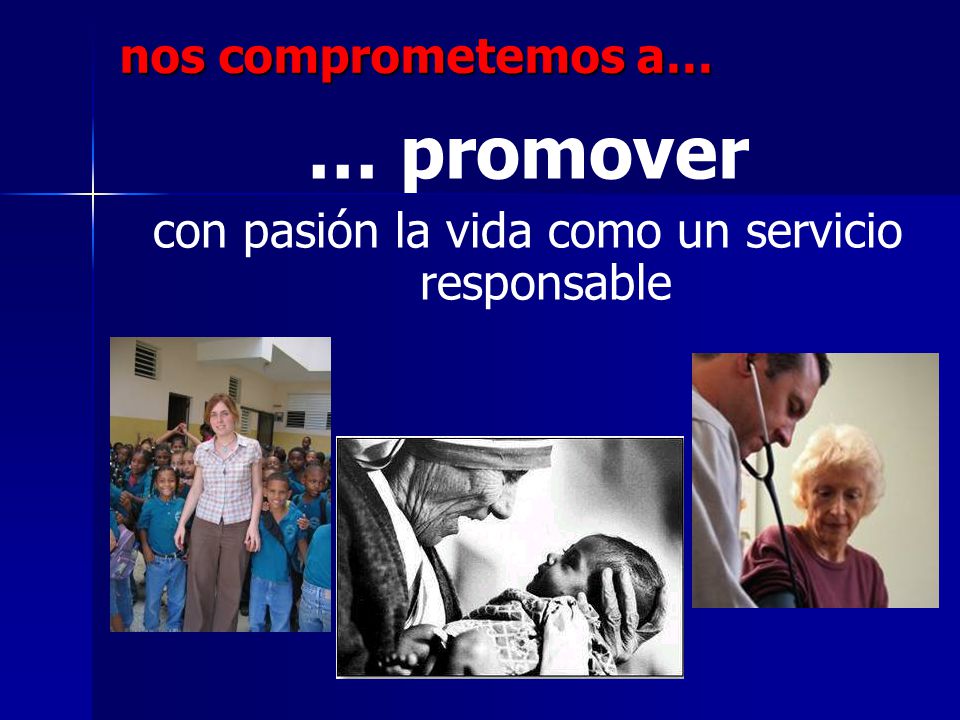 nos comprometemos a…

… promover

con pasión la vida como un servicio responsable